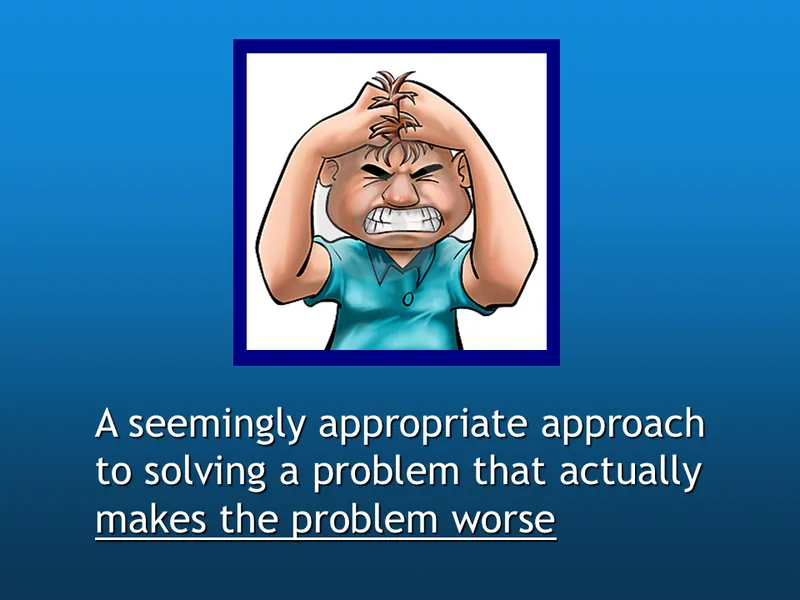 A seemingly appropriate approach to solving a problem that actually makes the problem worse